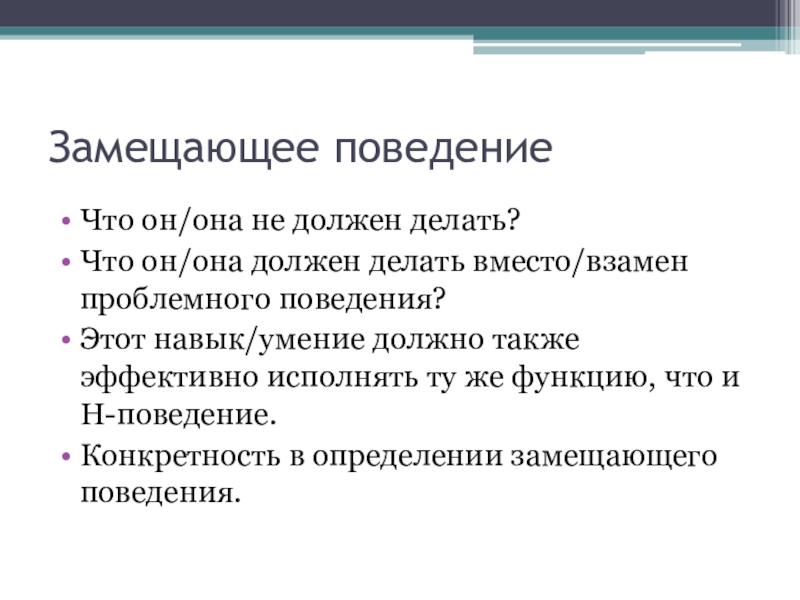 Замещающее поведение

• Что он/она не должен делать?
• Что он/она должен делать вместо/взамен проблемного поведения?
• Этот навык/умение должно также эффективно исполнять ту же функцию, что и Н-поведение.
• Конкретность в определении замещающего поведения.